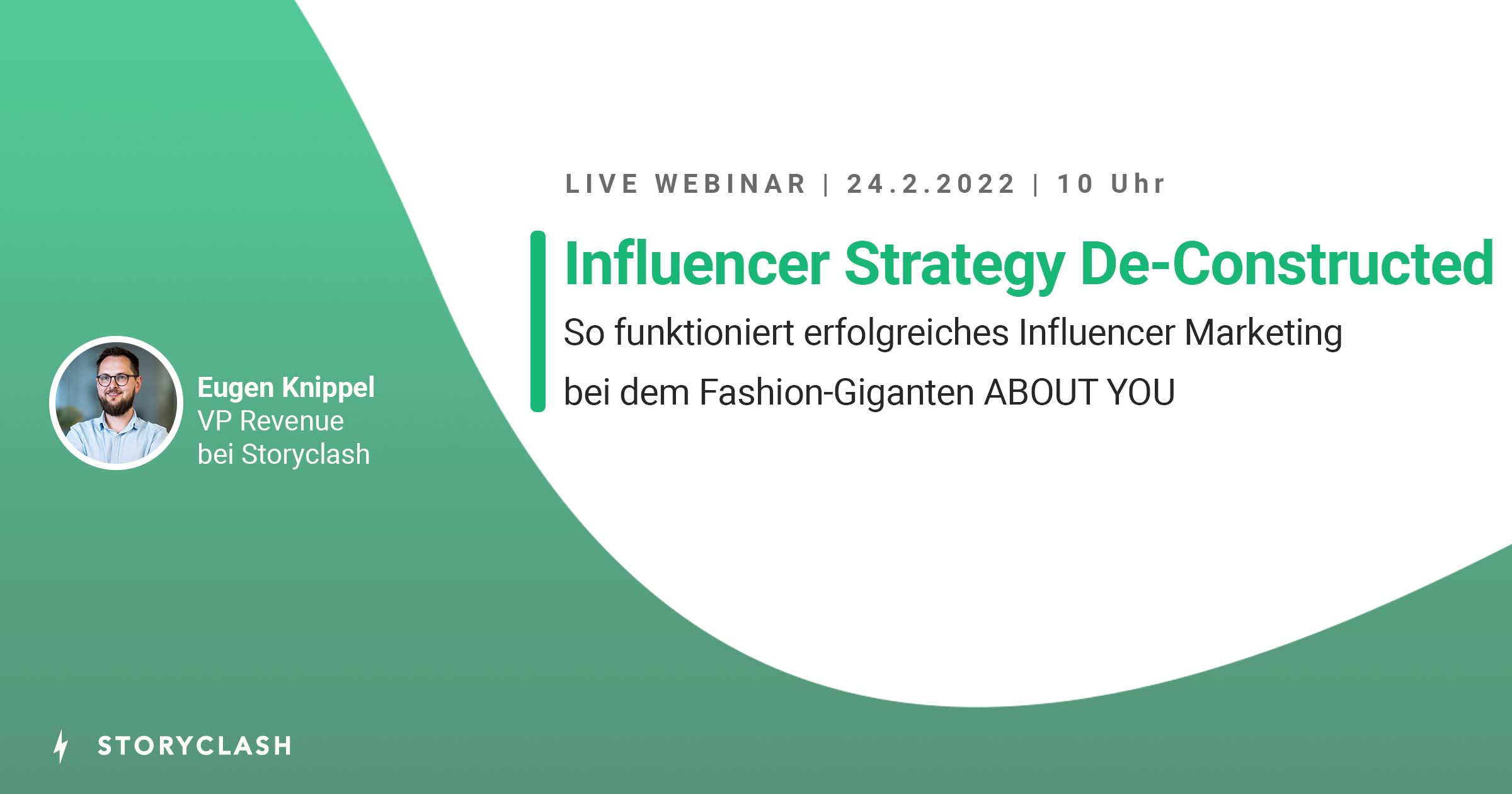 LIVE WEBINAR | 24.2.2022 | 10 Uhr

Influencer Strategy De-Constructed

So funktioniert erfolgreiches Influencer Marketing bei dem Fashion-Giganten ABOUT YOU

Eugen Knippel
VP Revenue
bei Storyclash

STORYCLASH